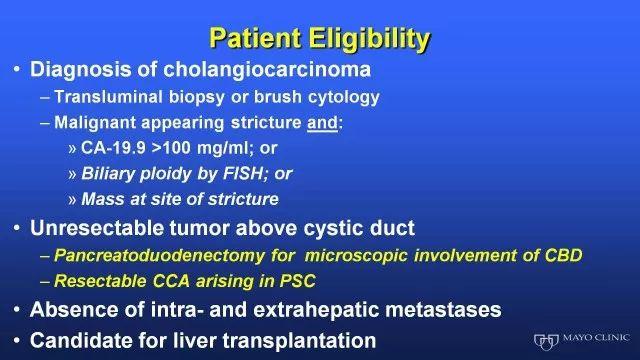 Patient Eligibility

• Diagnosis of cholangiocarcinoma
– Transluminal biopsy or brush cytology
– Malignant appearing stricture and:
» CA-19.9 >100 mg/ml; or
» Biliary ploidy by FISH; or
» Mass at site of stricture

• Unresectable tumor above cystic duct
– Pancreatoduodenectomy for microscopic involvement of CBD
– Resectable CCA arising in PSC

• Absence of intra- and extrahepatic metastases

• Candidate for liver transplantation

MAYO CLINIC